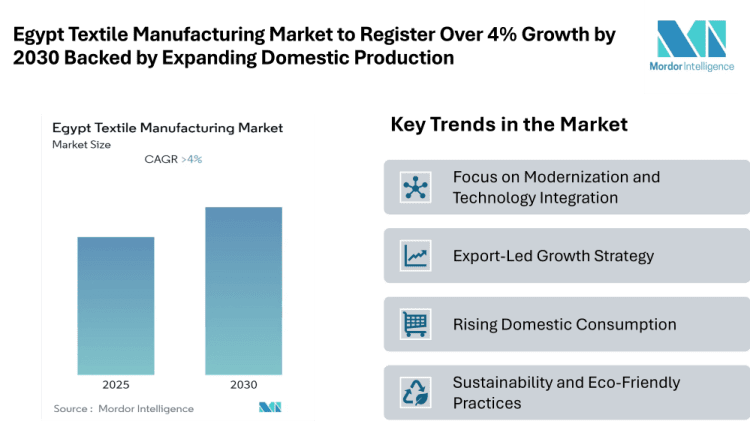 Egypt Textile Manufacturing Market to Register Over 4% Growth by 2030 Backed by Expanding Domestic Production

Mordor Intelligence

Egypt Textile Manufacturing Market
Market Size
CAGR >4%

2025
2030

Source : Mordor Intelligence

Key Trends in the Market

Focus on Modernization and Technology Integration

Export-Led Growth Strategy

Rising Domestic Consumption

Sustainability and Eco-Friendly Practices